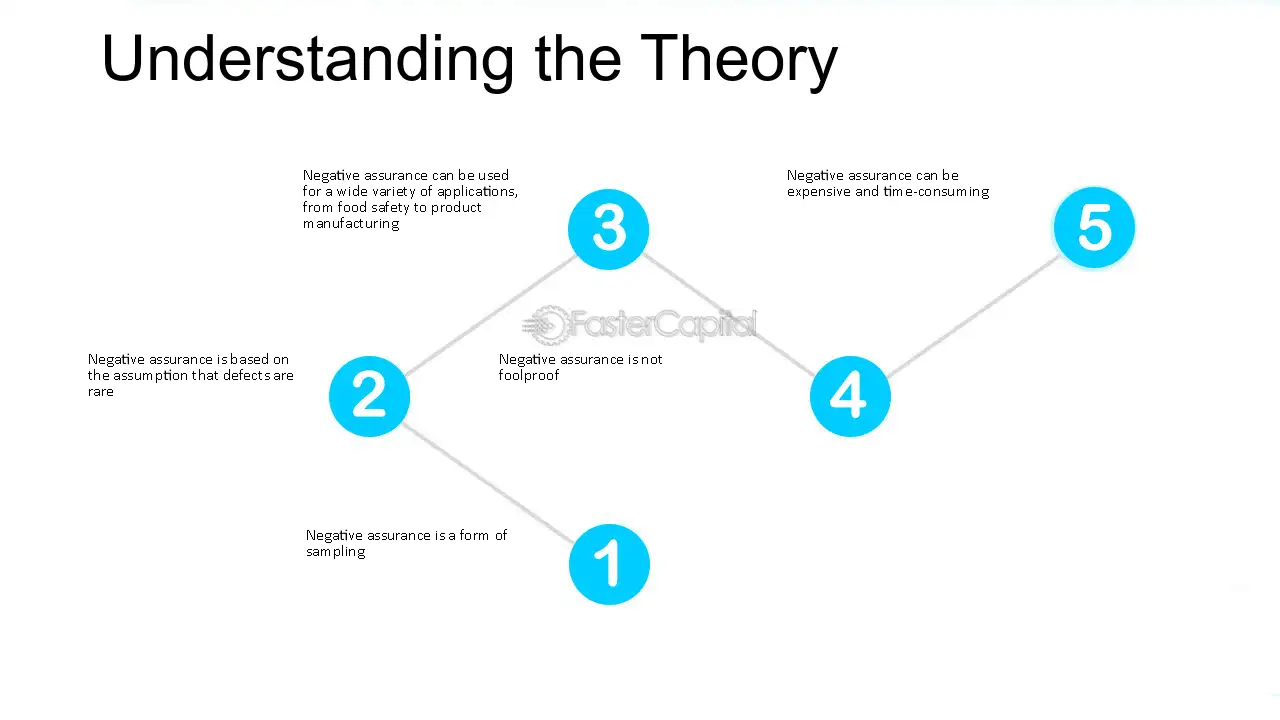 Understanding the Theory

Negative assurance can be used for a wide variety of applications, from food safety to product manufacturing

3

Negative assurance can be expensive and time-consuming

5

Negative assurance is based on the assumption that defects are rare

2

Negative assurance is not foolproof

4

Negative assurance is a form of sampling

1

FasterCapital